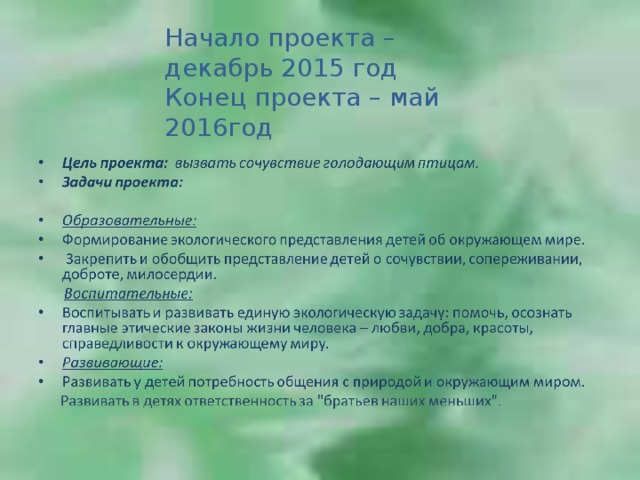 Начало проекта – декабрь 2015 год
Конец проекта – май 2016год

• Цель проекта: вызвать сочувствие голодающим птицам.
• Задачи проекта:

• Образовательные:
• Формирование экологического представления детей об окружающем мире.
• Закрепить и обобщить представление детей о сочувствии, сопереживании, доброте, милосердии.
Воспитательные:
• Воспитывать и развивать единую экологическую задачу: помочь, осознать главные этические законы жизни человека – любви, добра, красоты, справедливости к окружающему миру.
• Развивающие:
• Развивать у детей потребность общения с природой и окружающим миром.
Развивать в детях ответственность за "братьев наших меньших".